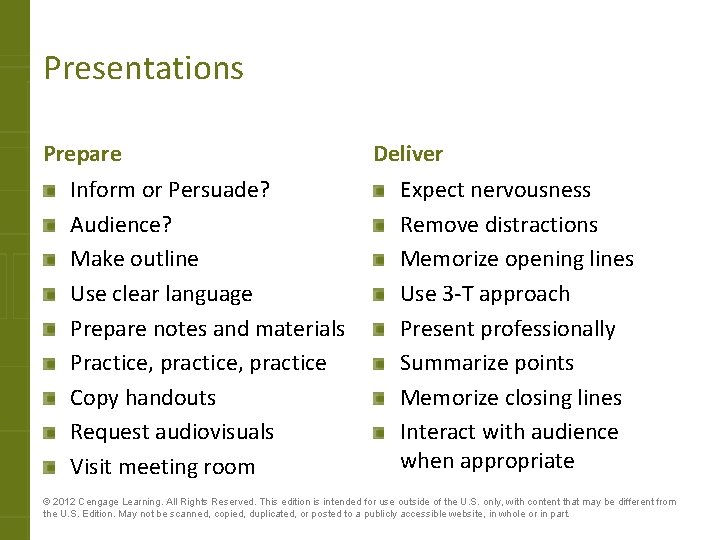 Presentations

Prepare

- Inform or Persuade?
- Audience?
- Make outline
- Use clear language
- Prepare notes and materials
- Practice, practice, practice
- Copy handouts
- Request audiovisuals
- Visit meeting room

Deliver

- Expect nervousness
- Remove distractions
- Memorize opening lines
- Use 3-T approach
- Present professionally
- Summarize points
- Memorize closing lines
- Interact with audience when appropriate

© 2012 Cengage Learning. All Rights Reserved. This edition is intended for use outside of the U.S. only, with content that may be different from the U.S. Edition. May not be scanned, copied, duplicated, or posted to a publicly accessible website, in whole or in part.